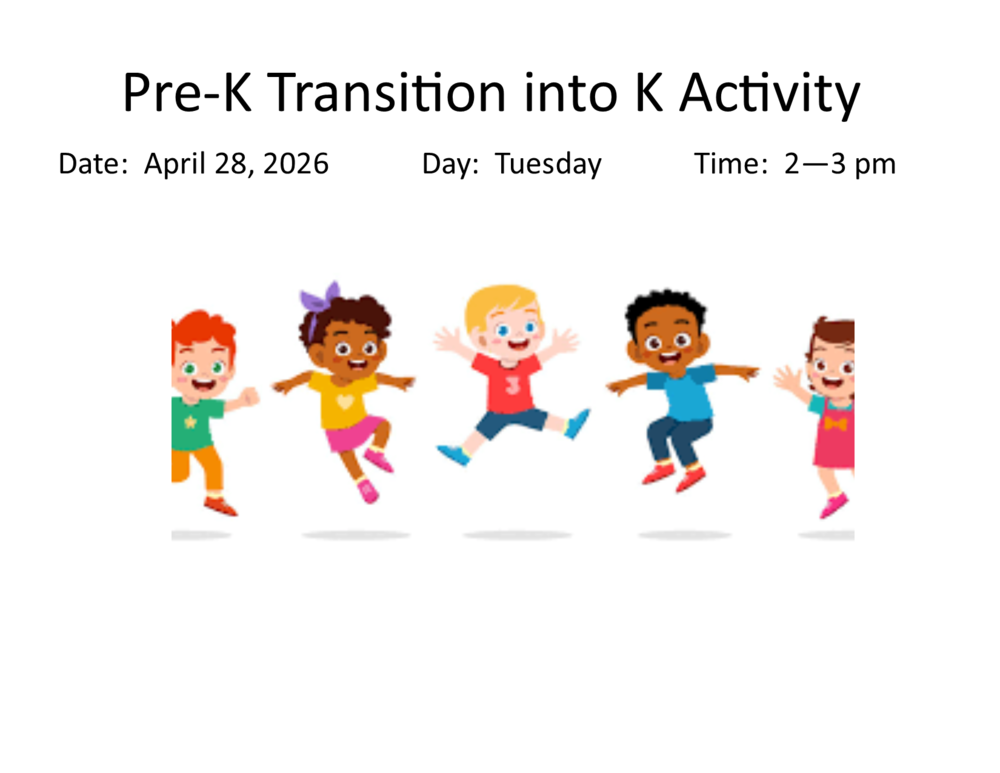 Pre-K Transition into K Activity

Date: April 28, 2026 Day: Tuesday Time: 2—3 pm